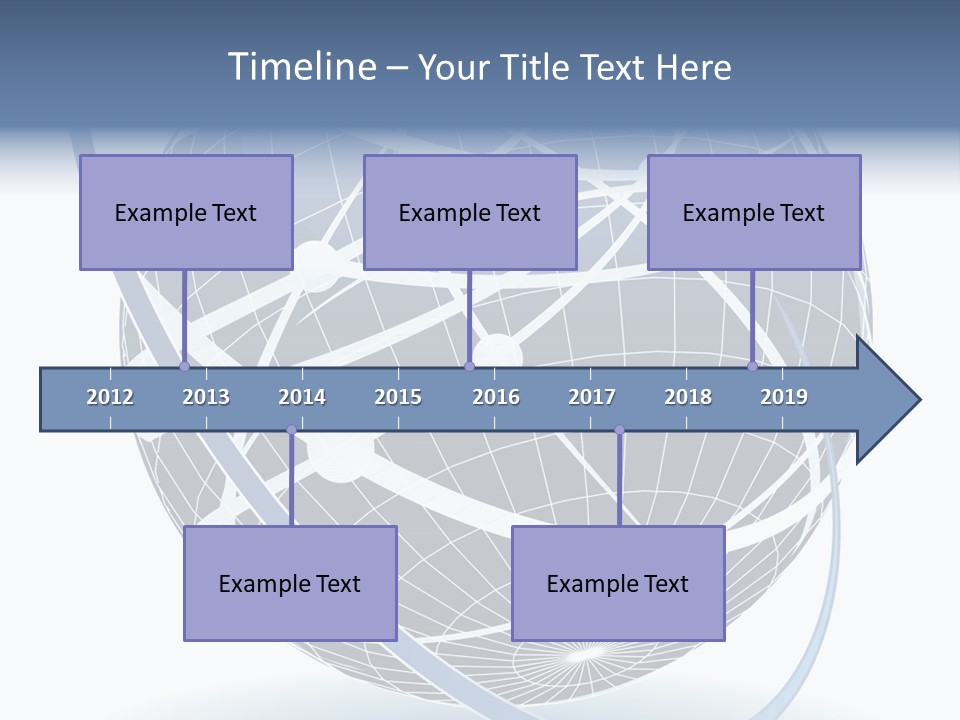 Timeline – Your Title Text Here

Example Text

Example Text

Example Text

2012 2013 2014 2015 2016 2017 2018 2019

Example Text

Example Text